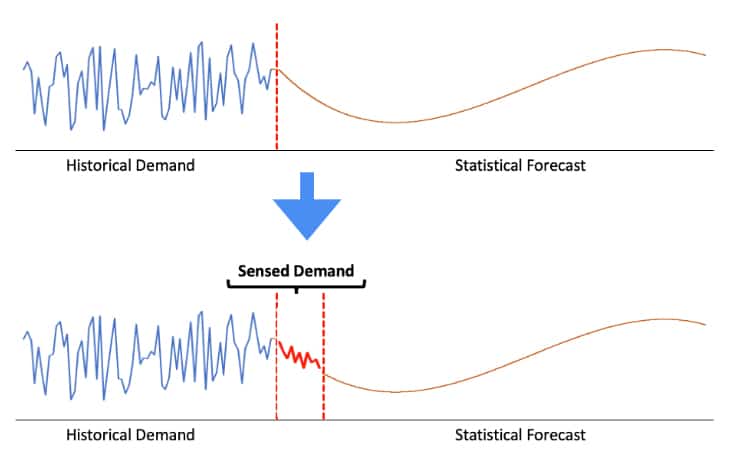 Historical Demand

Statistical Forecast

Sensed Demand

Historical Demand

Statistical Forecast